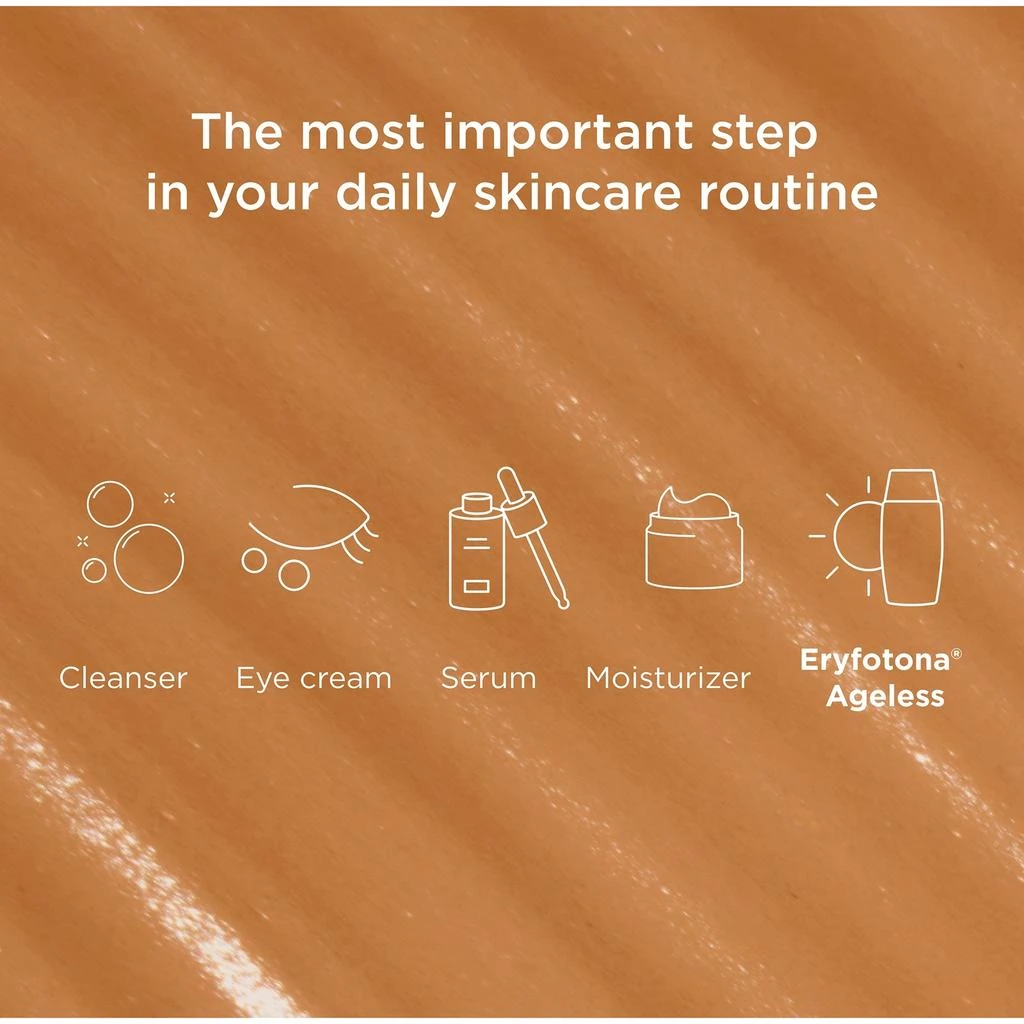 The most important step in your daily skincare routine

Cleanser

Eye cream

Serum

Moisturizer

Eryfotona®
Ageless